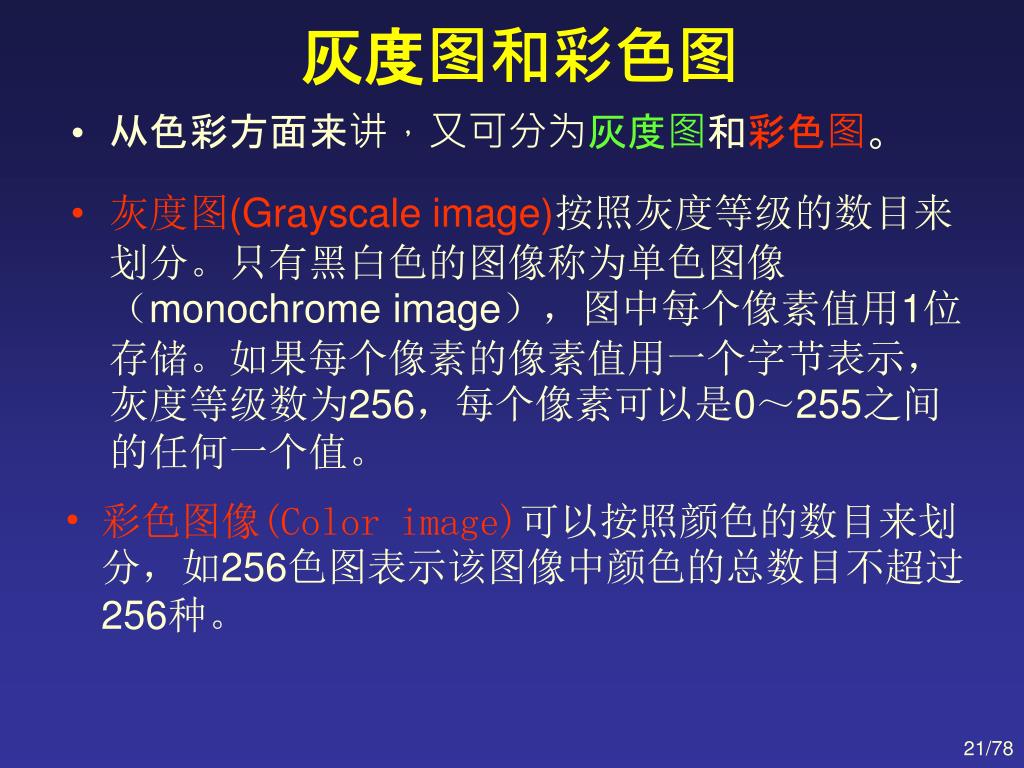 灰度图和彩色图

• 从色彩方面来讲，又可分为灰度图和彩色图。

• 灰度图(Grayscale image)按照灰度等级的数目来划分。只有黑白色的图像称为单色图像（monochrome image），图中每个像素值用1位存储。如果每个像素的像素值用一个字节表示，灰度等级数为256，每个像素可以是0～255之间的任何一个值。

• 彩色图像(Color image)可以按照颜色的数目来划分，如256色图表示该图像中颜色的总数目不超过256种。

21/78